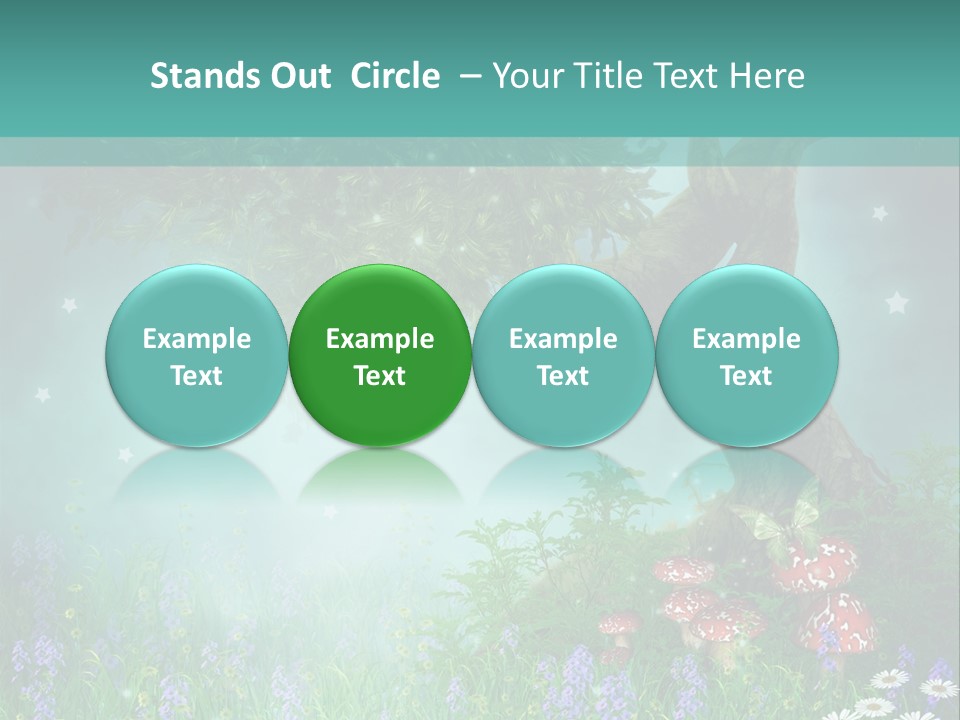 Stands Out Circle – Your Title Text Here

Example Text

Example Text

Example Text

Example Text